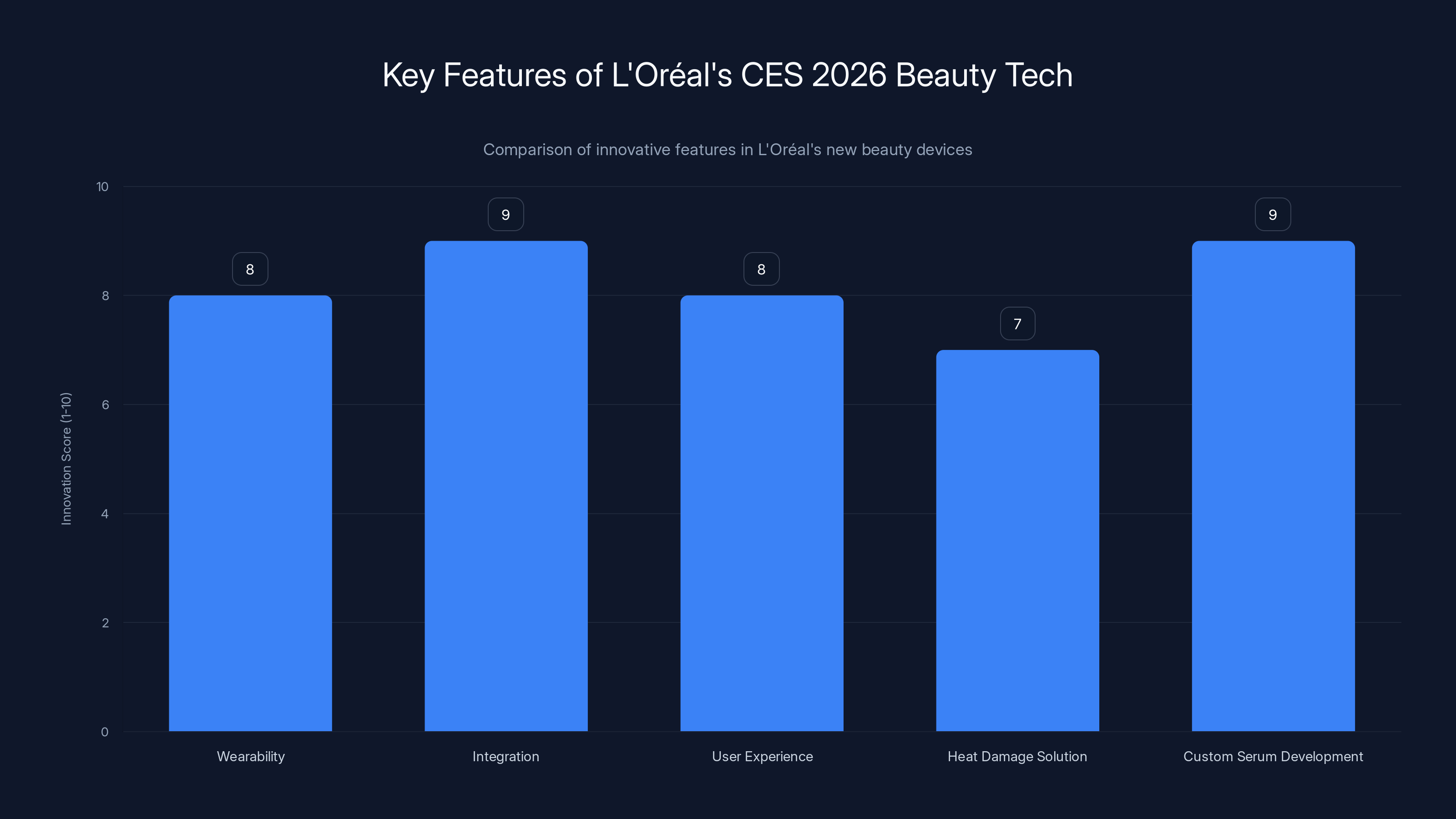 Key Features of L'Oréal's CES 2026 Beauty Tech

Comparison of innovative features in L'Oréal's new beauty devices

Innovation Score (1-10)

10
8
6
4
2
0

8
9
8
7
9

Wearability
Integration
User Experience
Heat Damage Solution
Custom Serum Development